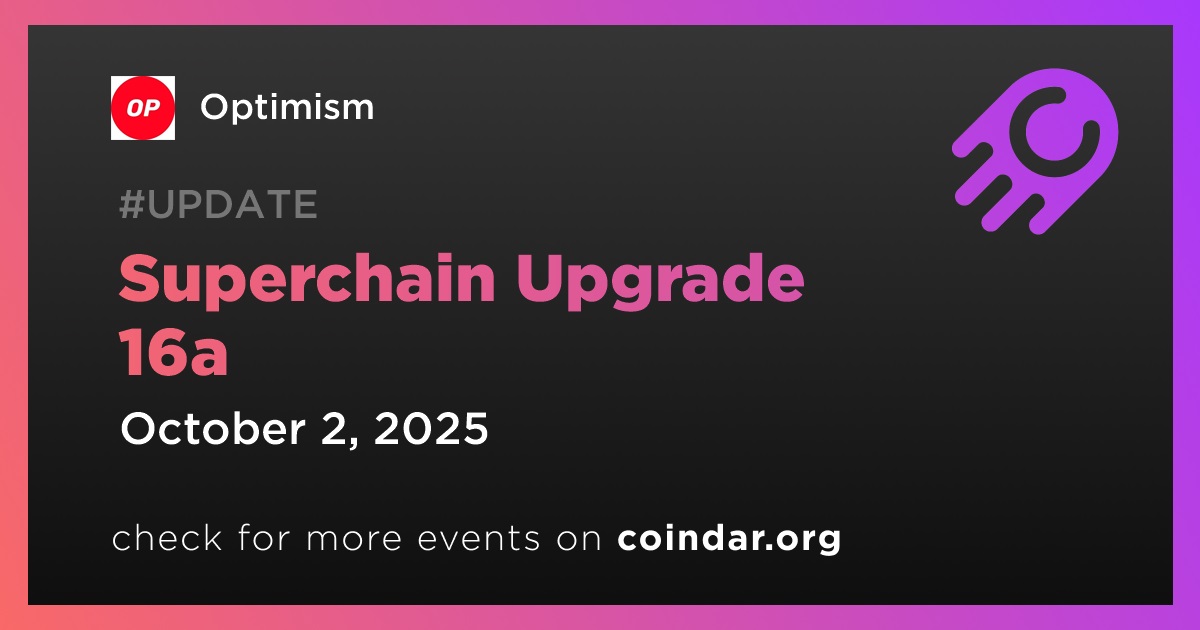 OP Optimism

#UPDATE

Superchain Upgrade 16a

October 2, 2025

check for more events on coindar.org